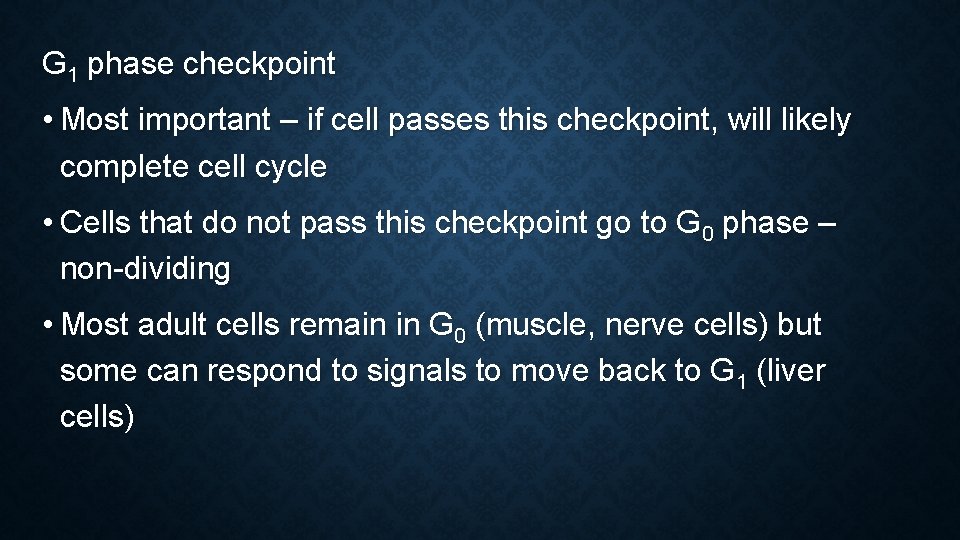 $G_1$ phase checkpoint

• Most important – if cell passes this checkpoint, will likely complete cell cycle

• Cells that do not pass this checkpoint go to $G_0$ phase – non-dividing

• Most adult cells remain in $G_0$ (muscle, nerve cells) but some can respond to signals to move back to $G_1$ (liver cells)